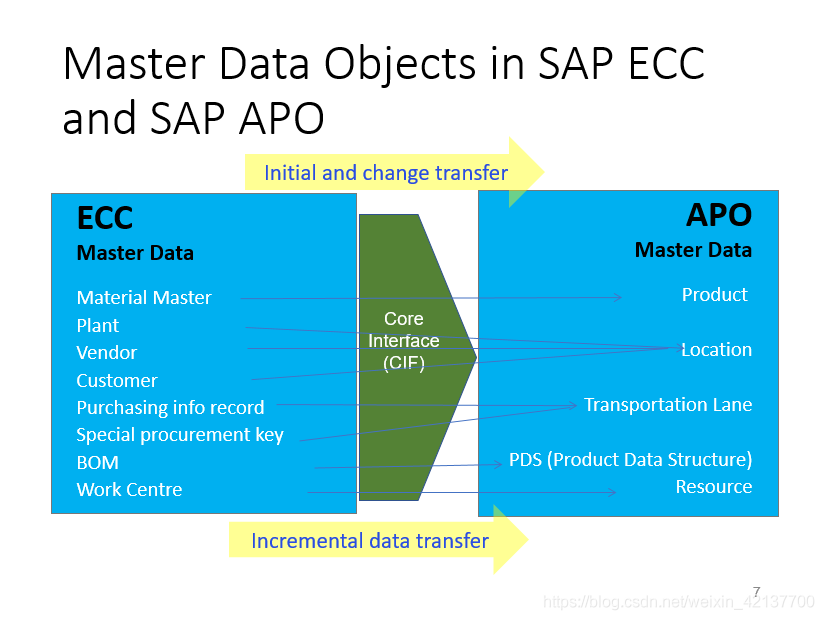 Master Data Objects in SAP ECC and SAP APO

Initial and change transfer

ECC
Master Data

Material Master
Plant
Vendor
Customer
Purchasing info record
Special procurement key
BOM
Work Centre

Core Interface (CIF)

APO
Master Data

Product
Location
Transportation Lane
PDS (Product Data Structure)
Resource

Incremental data transfer

7

https://blog.csdn.net/weixin_42137700